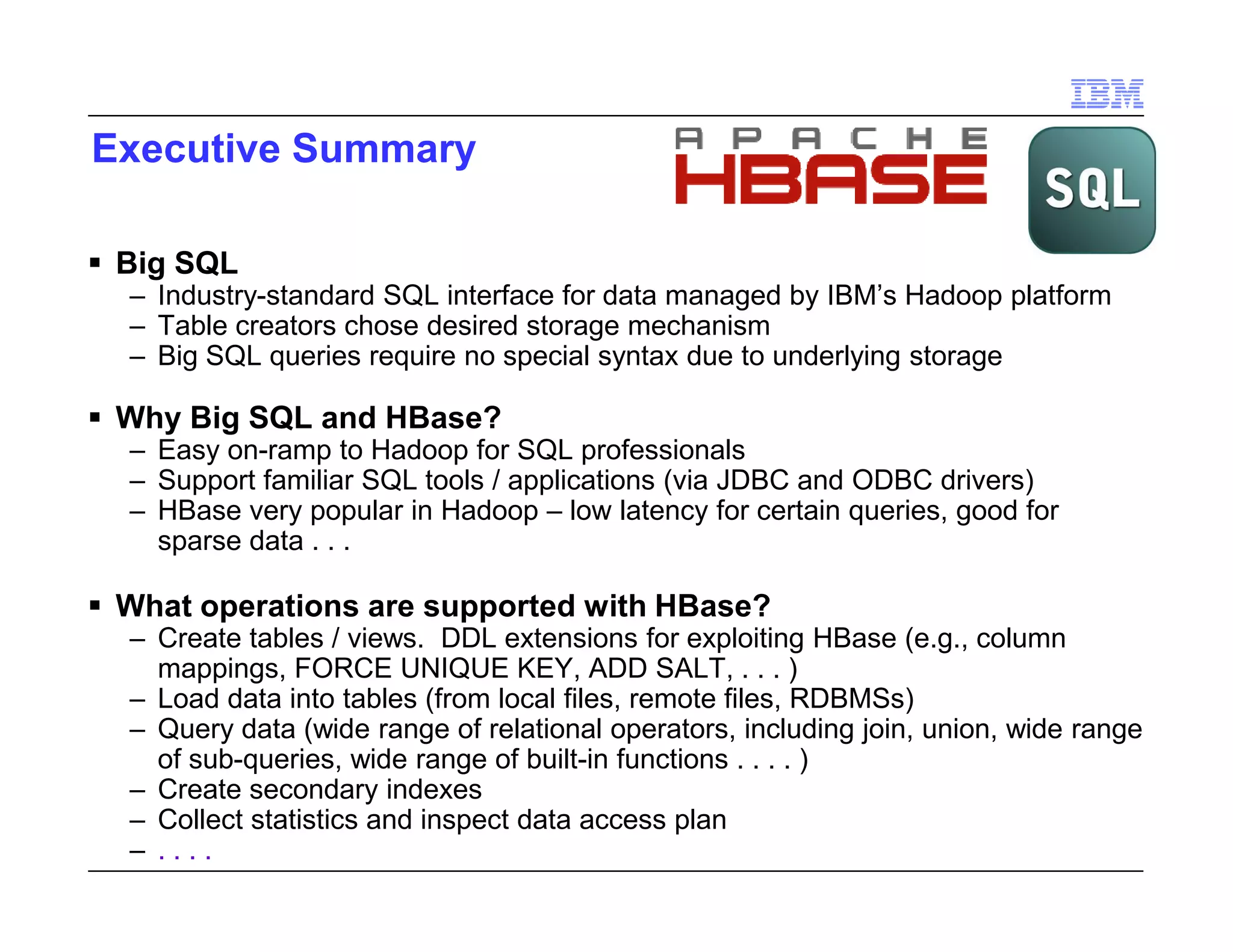 IBM

Executive Summary

APACHE HBASE

SQL

▪ Big SQL
– Industry-standard SQL interface for data managed by IBM's Hadoop platform
– Table creators chose desired storage mechanism
– Big SQL queries require no special syntax due to underlying storage

▪ Why Big SQL and HBase?
– Easy on-ramp to Hadoop for SQL professionals
– Support familiar SQL tools / applications (via JDBC and ODBC drivers)
– HBase very popular in Hadoop – low latency for certain queries, good for sparse data . . .

▪ What operations are supported with HBase?
– Create tables / views. DDL extensions for exploiting HBase (e.g., column mappings, FORCE UNIQUE KEY, ADD SALT, . . . )
– Load data into tables (from local files, remote files, RDBMSs)
– Query data (wide range of relational operators, including join, union, wide range of sub-queries, wide range of built-in functions . . . . )
– Create secondary indexes
– Collect statistics and inspect data access plan
– . . . .